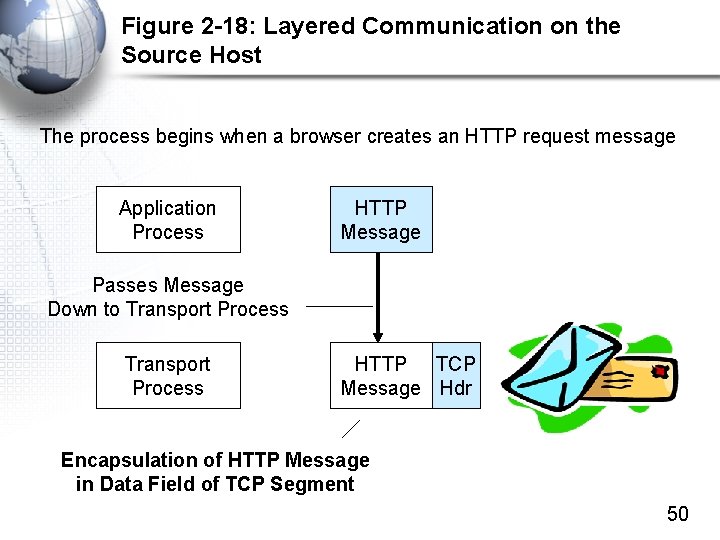 Figure 2-18: Layered Communication on the Source Host

The process begins when a browser creates an HTTP request message

Application Process

HTTP Message

Passes Message Down to Transport Process

Transport Process

HTTP Message

TCP Hdr

Encapsulation of HTTP Message in Data Field of TCP Segment

50